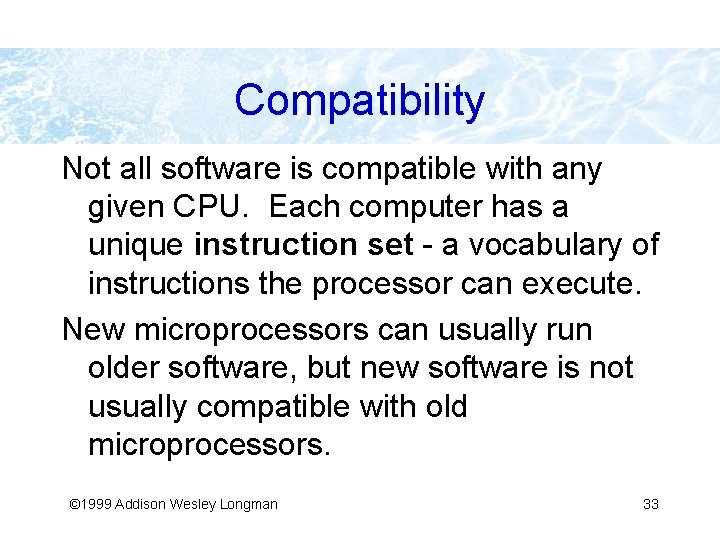 Compatibility

Not all software is compatible with any given CPU.  Each computer has a unique instruction set - a vocabulary of instructions the processor can execute.

New microprocessors can usually run older software, but new software is not usually compatible with old microprocessors.

©1999 Addison Wesley Longman

33